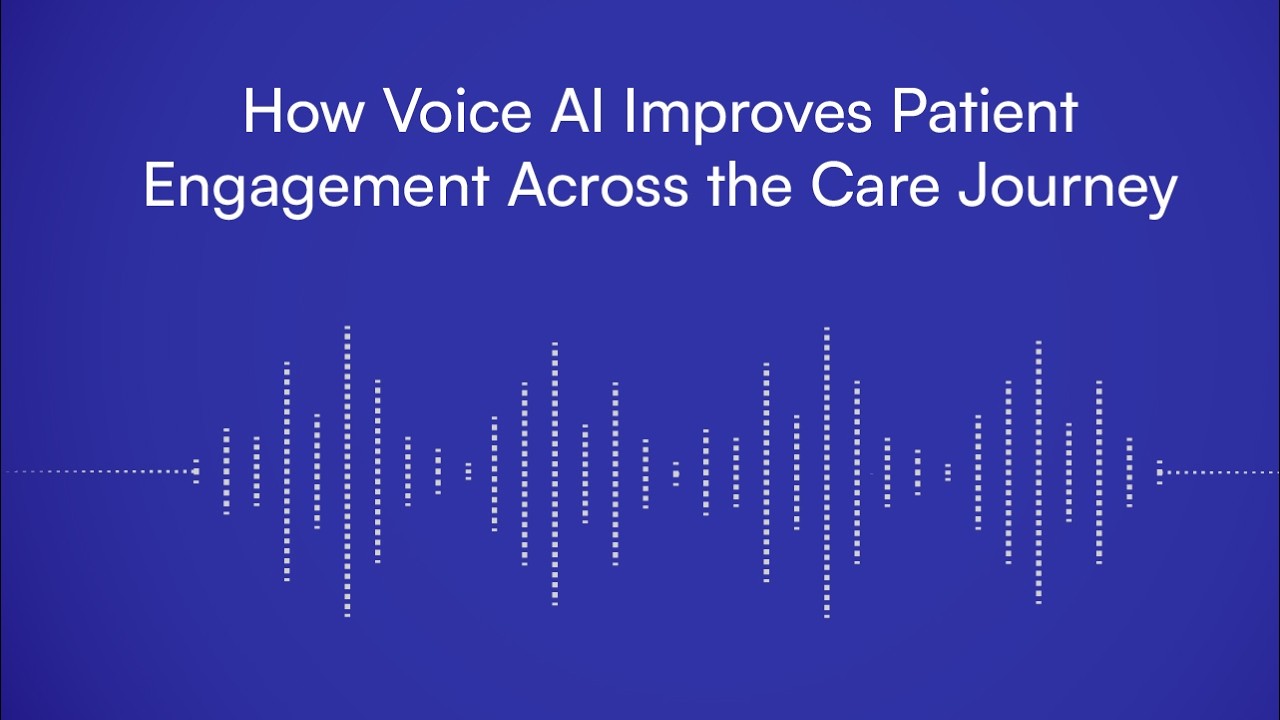 How Voice AI Improves Patient Engagement Across the Care Journey